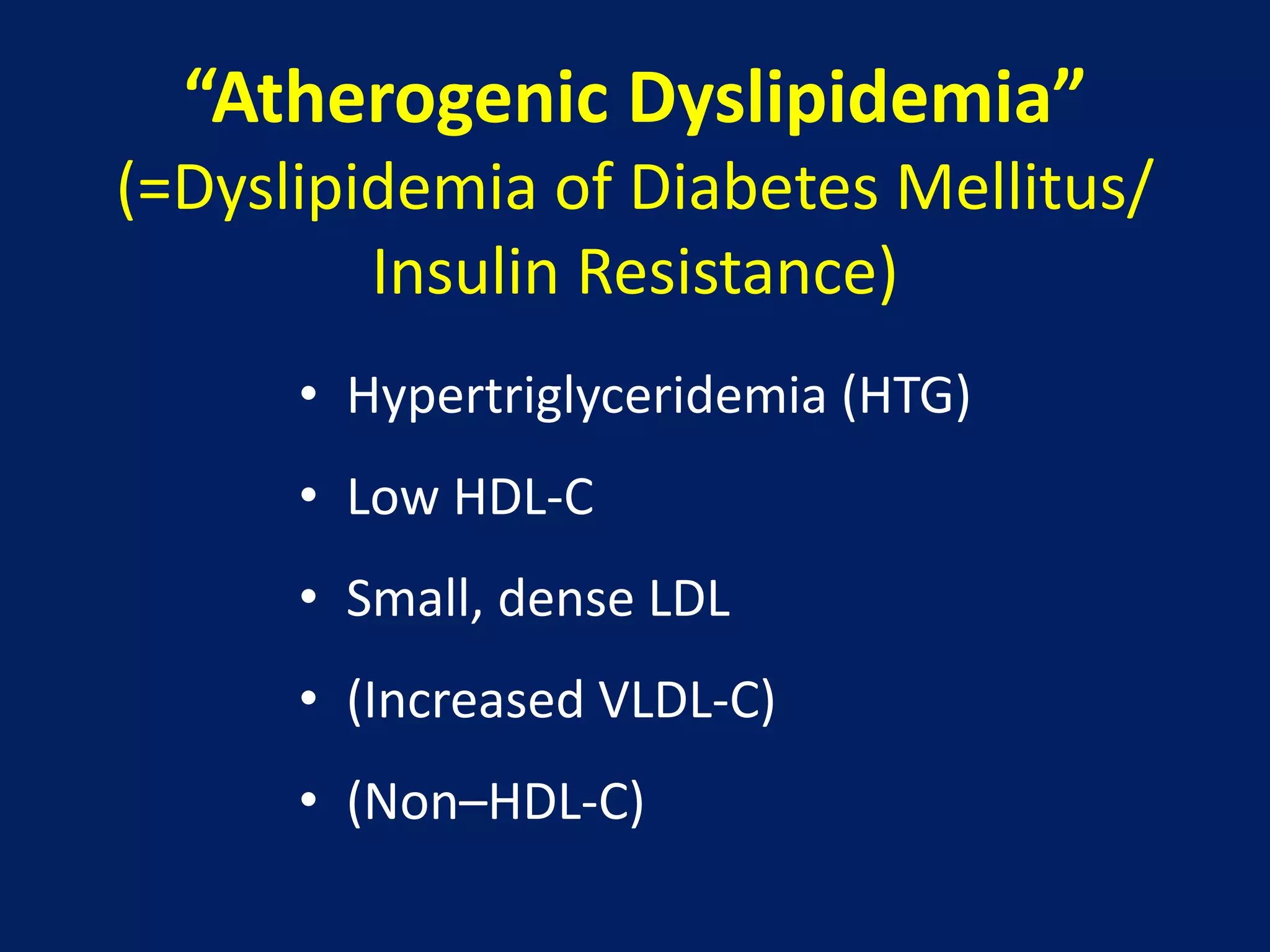 “Atherogenic Dyslipidemia”
(=Dyslipidemia of Diabetes Mellitus/ Insulin Resistance)

• Hypertriglyceridemia (HTG)
• Low HDL-C
• Small, dense LDL
• (Increased VLDL-C)
• (Non–HDL-C)